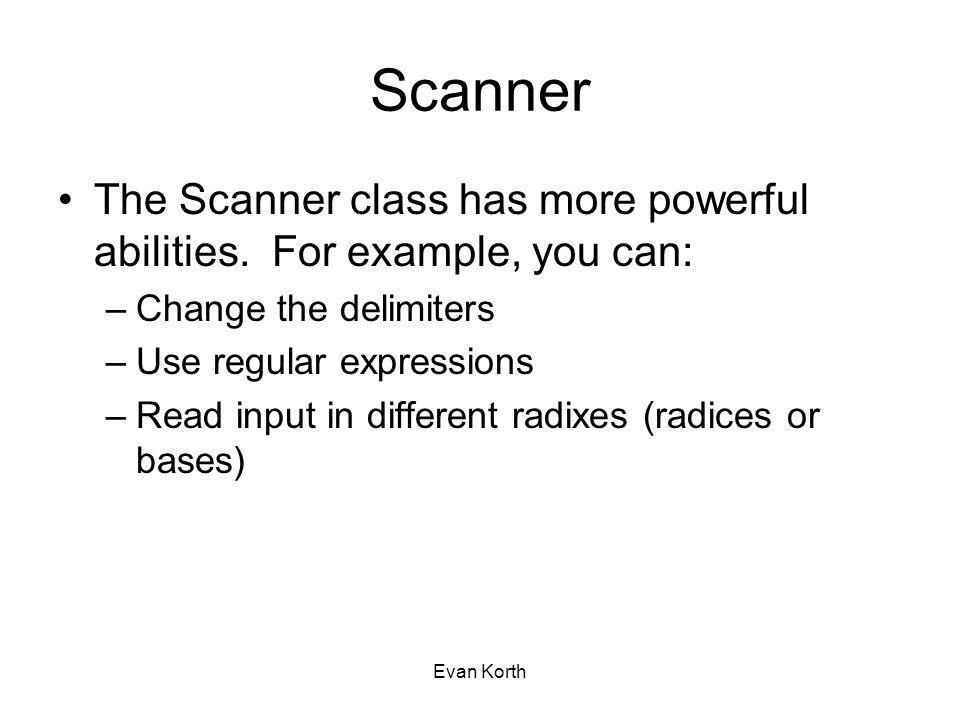 Scanner

• The Scanner class has more powerful abilities. For example, you can:
– Change the delimiters
– Use regular expressions
– Read input in different radixes (radices or bases)

Evan Korth